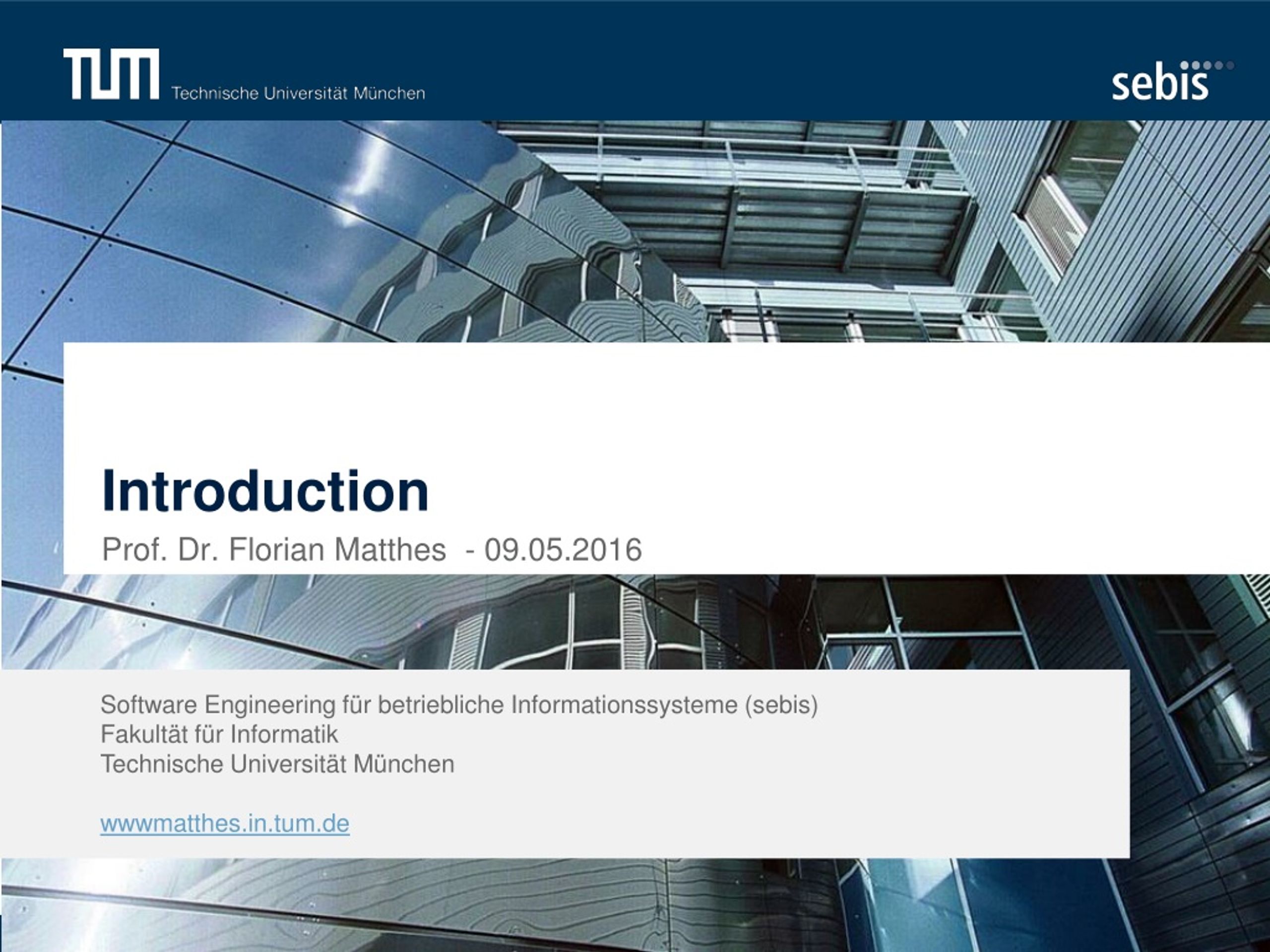 TUM Technische Universität München

sebis

Introduction

Prof. Dr. Florian Matthes - 09.05.2016

Software Engineering für betriebliche Informationssysteme (sebis)
Fakultät für Informatik
Technische Universität München

wwwmatthes.in.tum.de